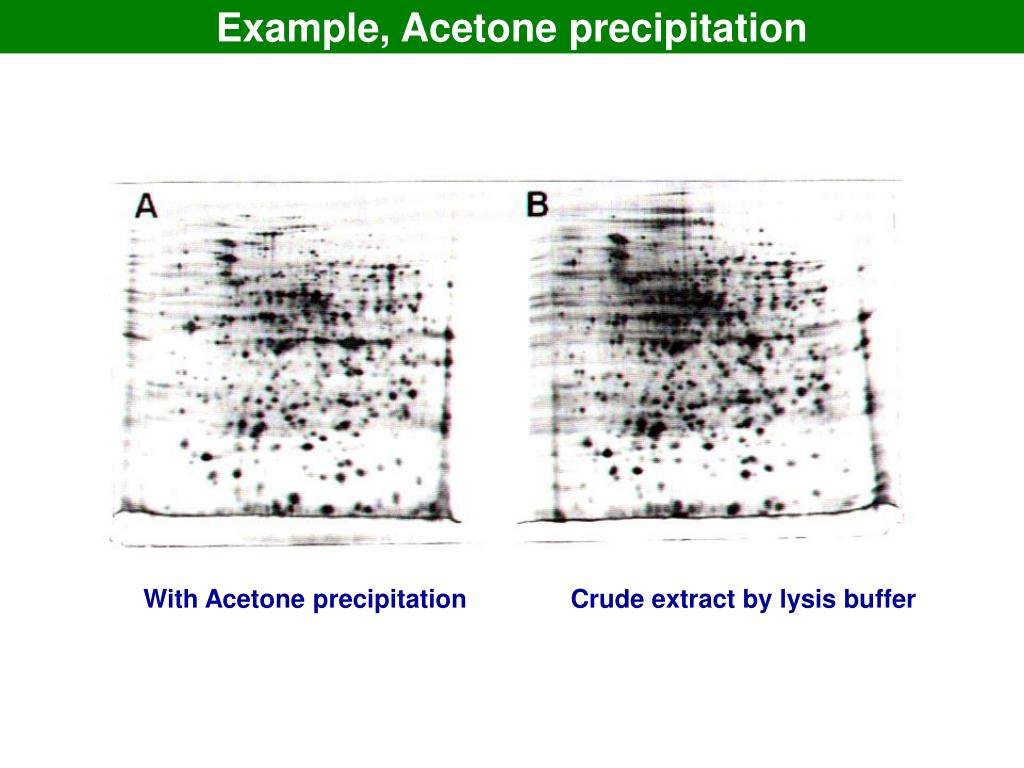 Example, Acetone precipitation

A

B

With Acetone precipitation

Crude extract by lysis buffer